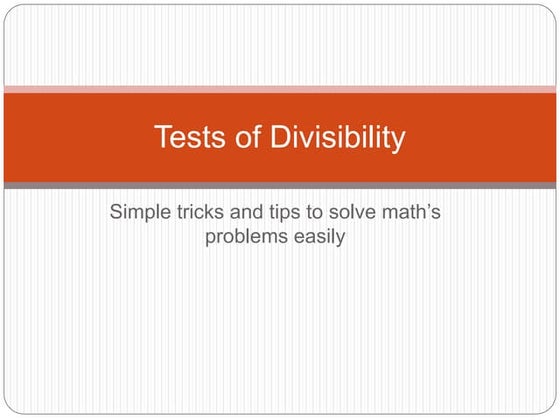 Tests of Divisibility

Simple tricks and tips to solve math’s problems easily